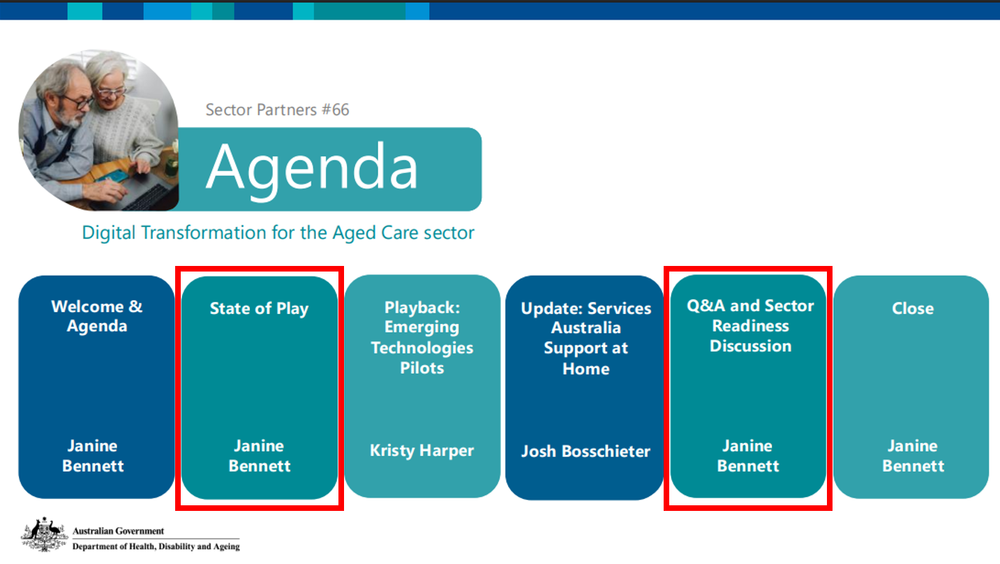 Sector Partners #66

Agenda

Digital Transformation for the Aged Care sector

Welcome & Agenda

Janine Bennett

State of Play

Janine Bennett

Playback: Emerging Technologies Pilots

Kristy Harper

Update: Services Australia Support at Home

Josh Bosschieter

Q&A and Sector Readiness Discussion

Janine Bennett

Close

Janine Bennett

Australian Government
Department of Health, Disability and Ageing